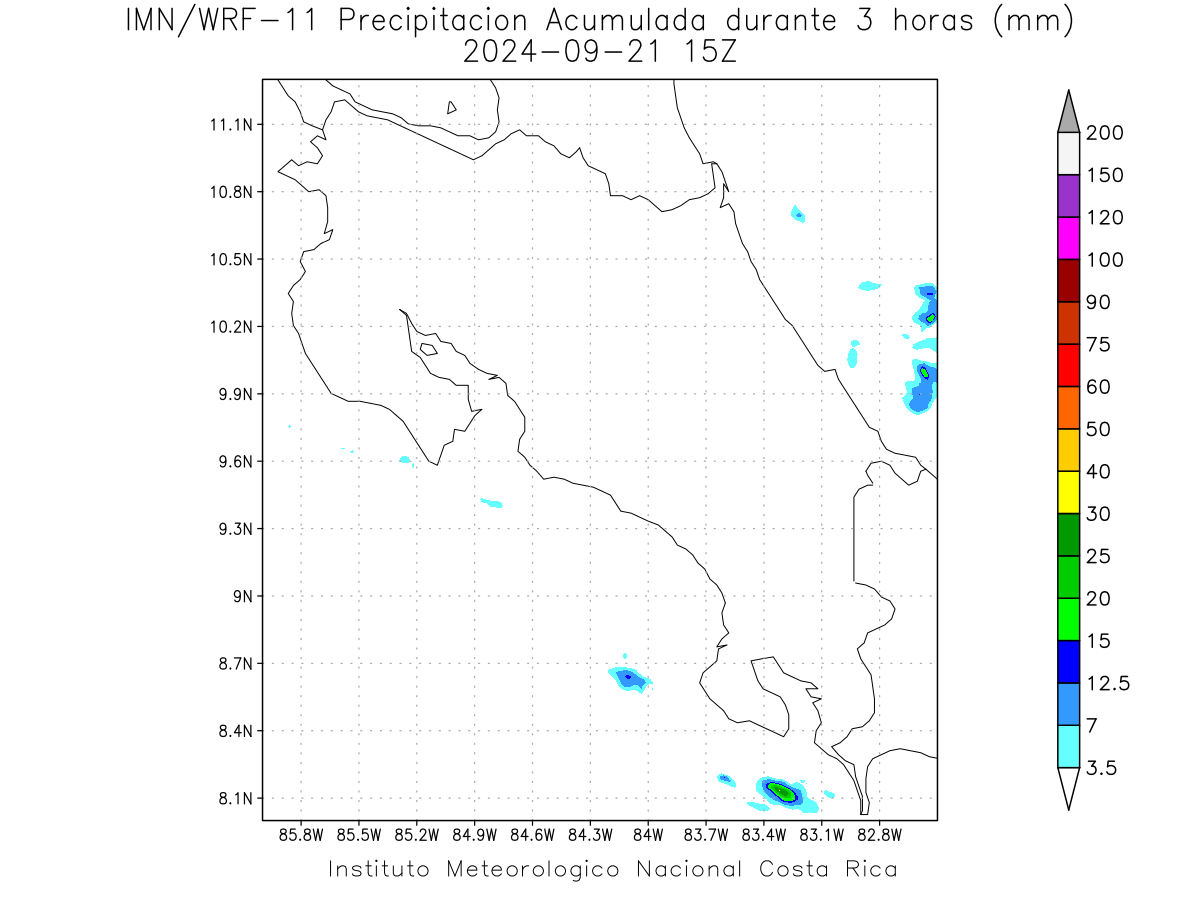 IMN/WRF-11 Precipitacion Acumulada durante 3 horas (mm)
2024-09-21 15Z

11.1N
10.8N
10.5N
10.2N
9.9N
9.6N
9.3N
9N
8.7N
8.4N
8.1N

85.8W 85.5W 85.2W 84.9W 84.6W 84.3W 84W 83.7W 83.4W 83.1W 82.8W

200
150
120
100
90
75
60
50
40
30
25
20
15
12.5
7
3.5

Instituto Meteorologico Nacional Costa Rica